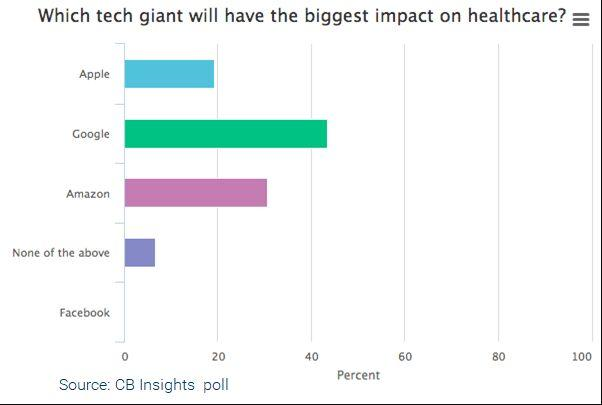 Which tech giant will have the biggest impact on healthcare?

Apple

Google

Amazon

None of the above

Facebook

0 20 40 60 80 100

Percent

Source: CB Insights poll